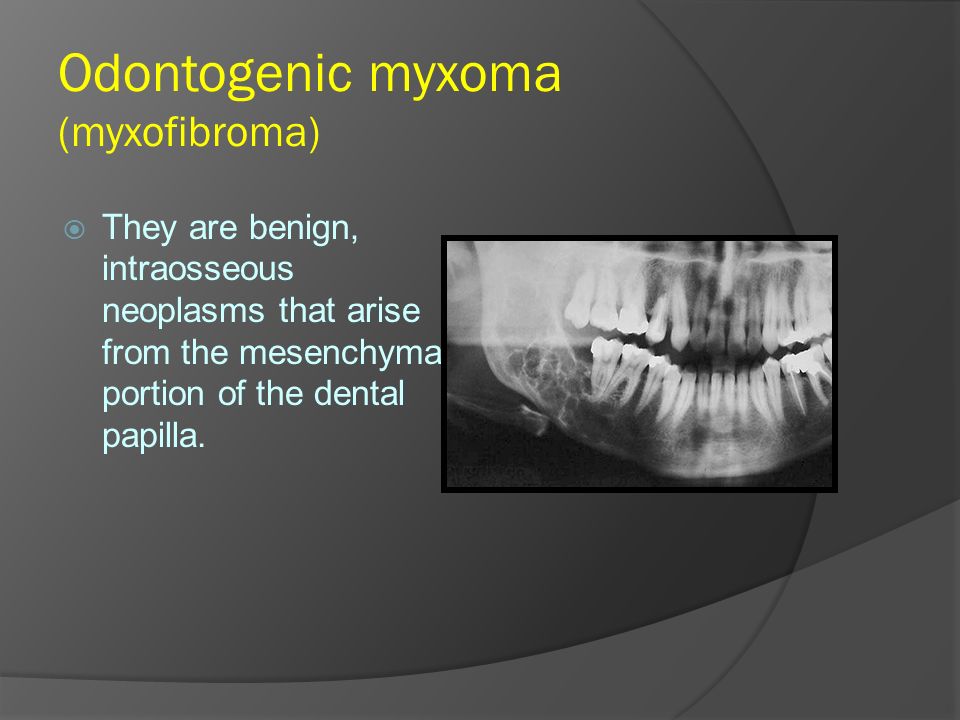 Odontogenic myxoma
(myxofibroma)

They are benign, intraosseous neoplasms that arise from the mesenchyma portion of the dental papilla.